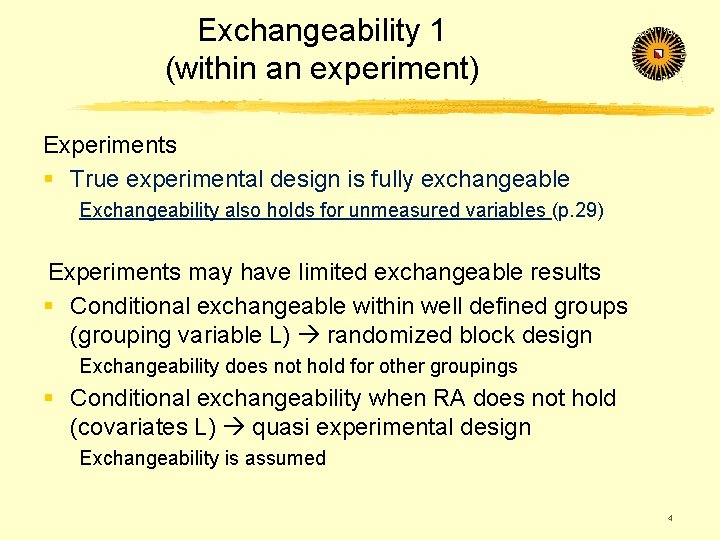 Exchangeability 1
(within an experiment)

Experiments

▪ True experimental design is fully exchangeable

Exchangeability also holds for unmeasured variables (p.29)

Experiments may have limited exchangeable results

▪ Conditional exchangeable within well defined groups (grouping variable L) → randomized block design

Exchangeability does not hold for other groupings

▪ Conditional exchangeability when RA does not hold (covariates L) → quasi experimental design

Exchangeability is assumed

4